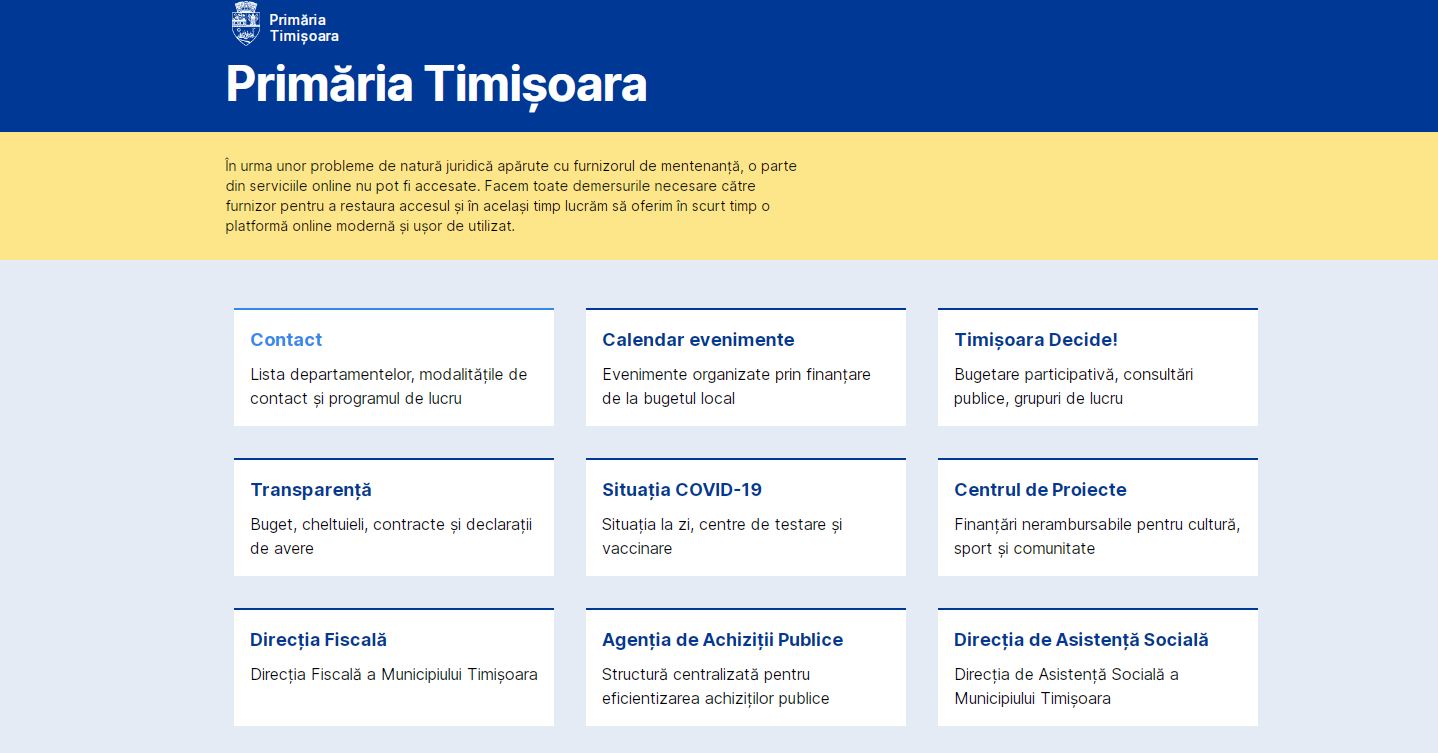 Primăria Timișoara

Primăria Timișoara

În urma unor probleme de natură juridică apărute cu furnizorul de mentenanță, o parte din serviciile online nu pot fi accesate. Facem toate demersurile necesare către furnizor pentru a restaura accesul și în același timp lucrăm să oferim în scurt timp o platformă online modernă și ușor de utilizat.

Contact
Lista departamentelor, modalitățile de contact și programul de lucru

Calendar evenimente
Evenimente organizate prin finanțare de la bugetul local

Timișoara Decide!
Bugetare participativă, consultări publice, grupuri de lucru

Transparență
Buget, cheltuieli, contracte și declarații de avere

Situația COVID-19
Situația la zi, centre de testare și vaccinare

Centrul de Proiecte
Finanțări nerambursabile pentru cultură, sport și comunitate

Direcția Fiscală
Direcția Fiscală a Municipiului Timișoara

Agenția de Achiziții Publice
Structură centralizată pentru eficientizarea achizițiilor publice

Direcția de Asistență Socială
Direcția de Asistență Socială a Municipiului Timișoara